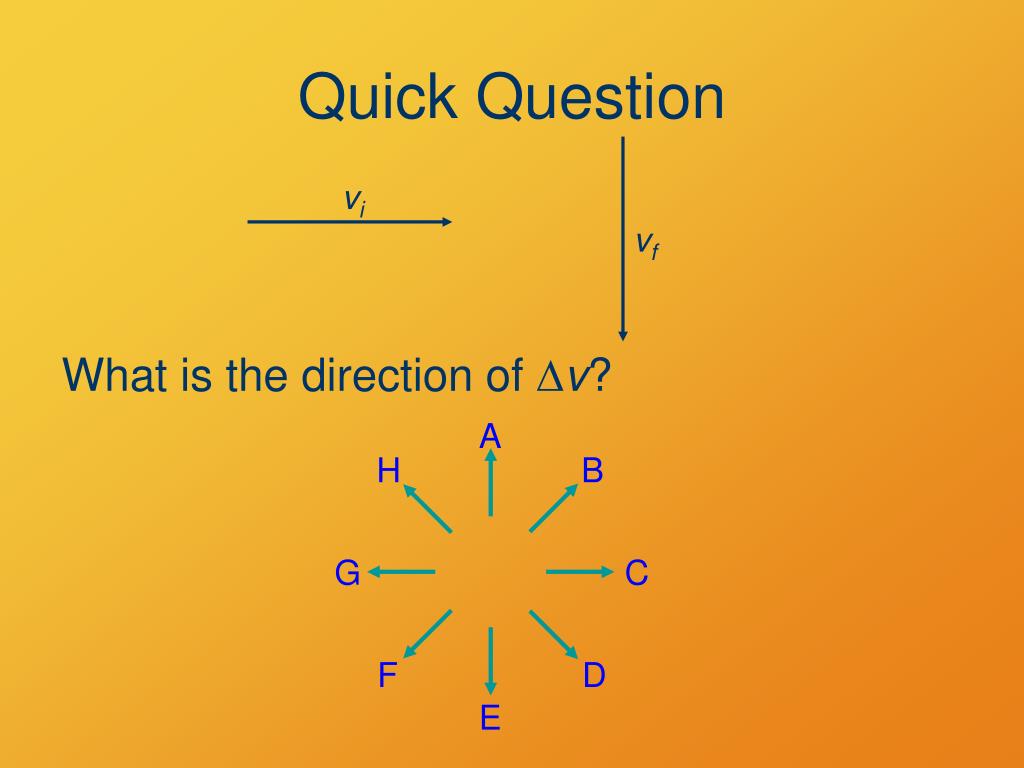 Quick Question

$v_i$

$v_f$

What is the direction of $\Delta v$?

A
H
B
G
C
F
D
E